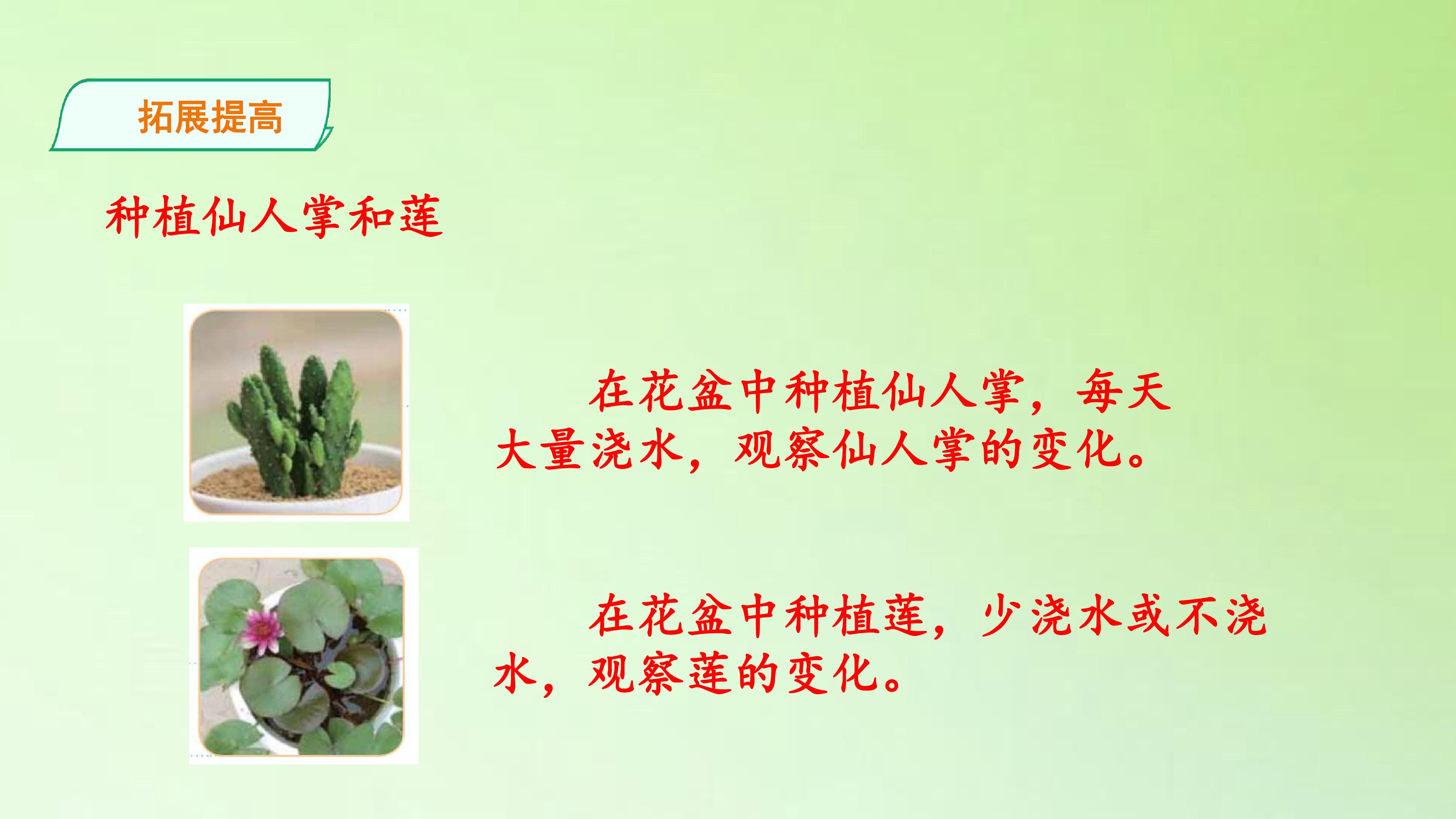 拓展提高

种植仙人掌和莲

在花盆中种植仙人掌，每天大量浇水，观察仙人掌的变化。

在花盆中种植莲，少浇水或不浇水，观察莲的变化。